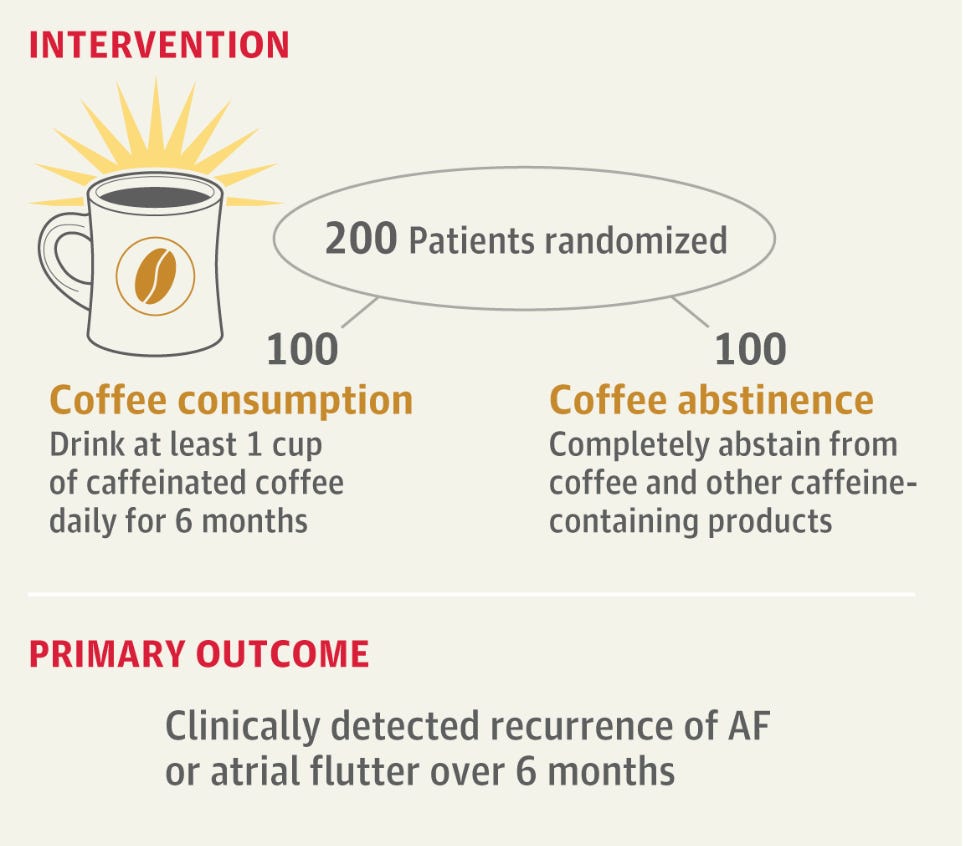 INTERVENTION

200 Patients randomized

100

Coffee consumption

Drink at least 1 cup of caffeinated coffee daily for 6 months

100

Coffee abstinence

Completely abstain from coffee and other caffeine-containing products

PRIMARY OUTCOME

Clinically detected recurrence of AF or atrial flutter over 6 months